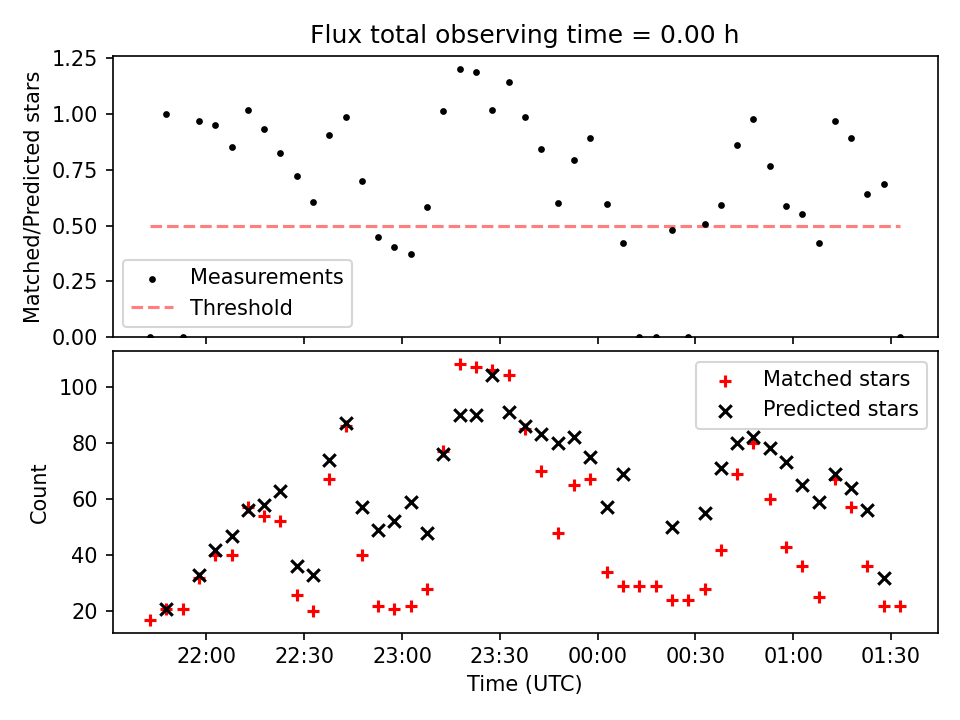 Flux total observing time = 0.00 h

Matched/Predicted stars

1.25
1.00
0.75
0.50
0.25
0.00

Measurements
Threshold

Count

100
80
60
40
20

Matched stars
Predicted stars

22:00
22:30
23:00
23:30
00:00
00:30
01:00
01:30

Time (UTC)